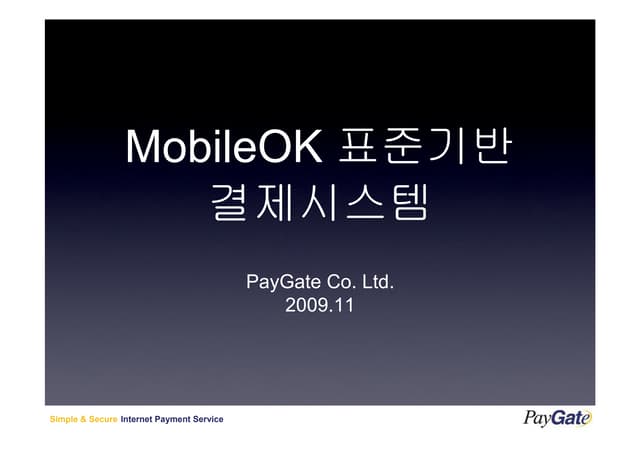 MobileOK 표준기반 결제시스템

PayGate Co. Ltd.
2009.11

Simple & Secure Internet Payment Service

PayGate